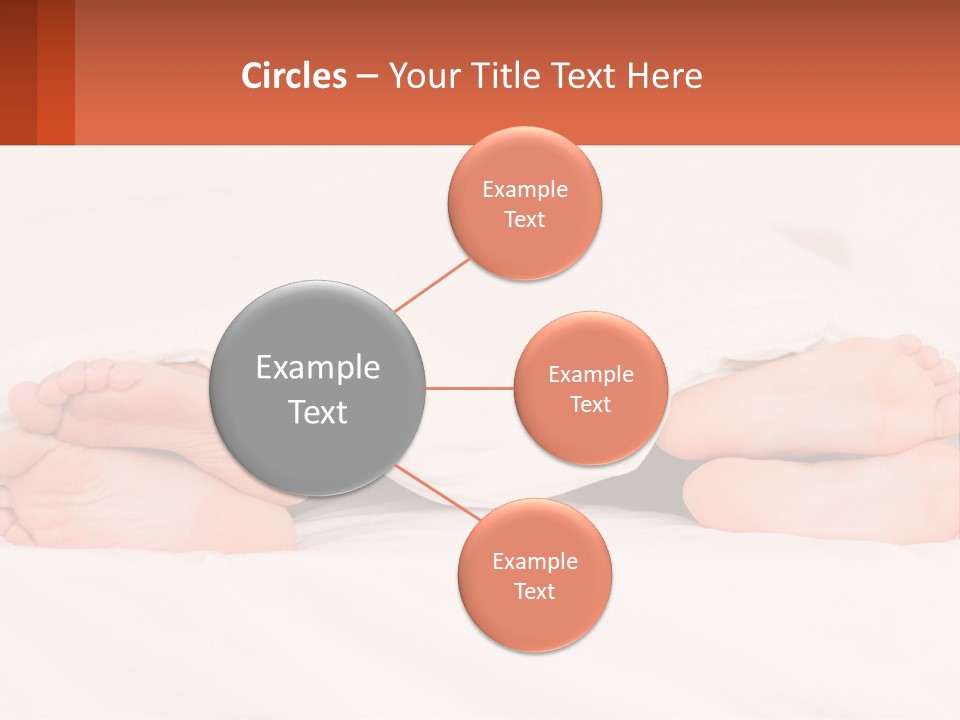 Circles – Your Title Text Here

Example Text

Example Text

Example Text

Example Text